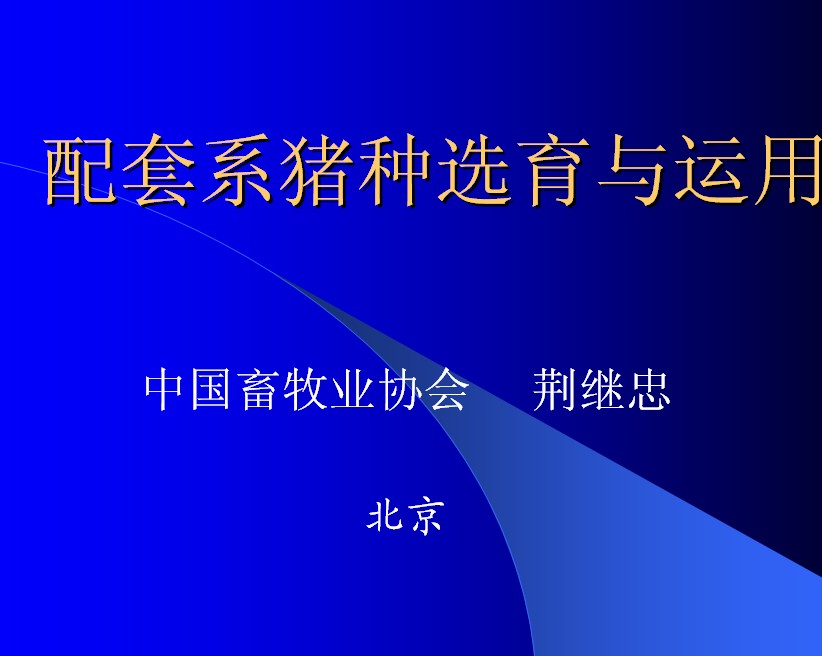 配套系猪种选育与运用

中国畜牧业协会　荆继忠

北京